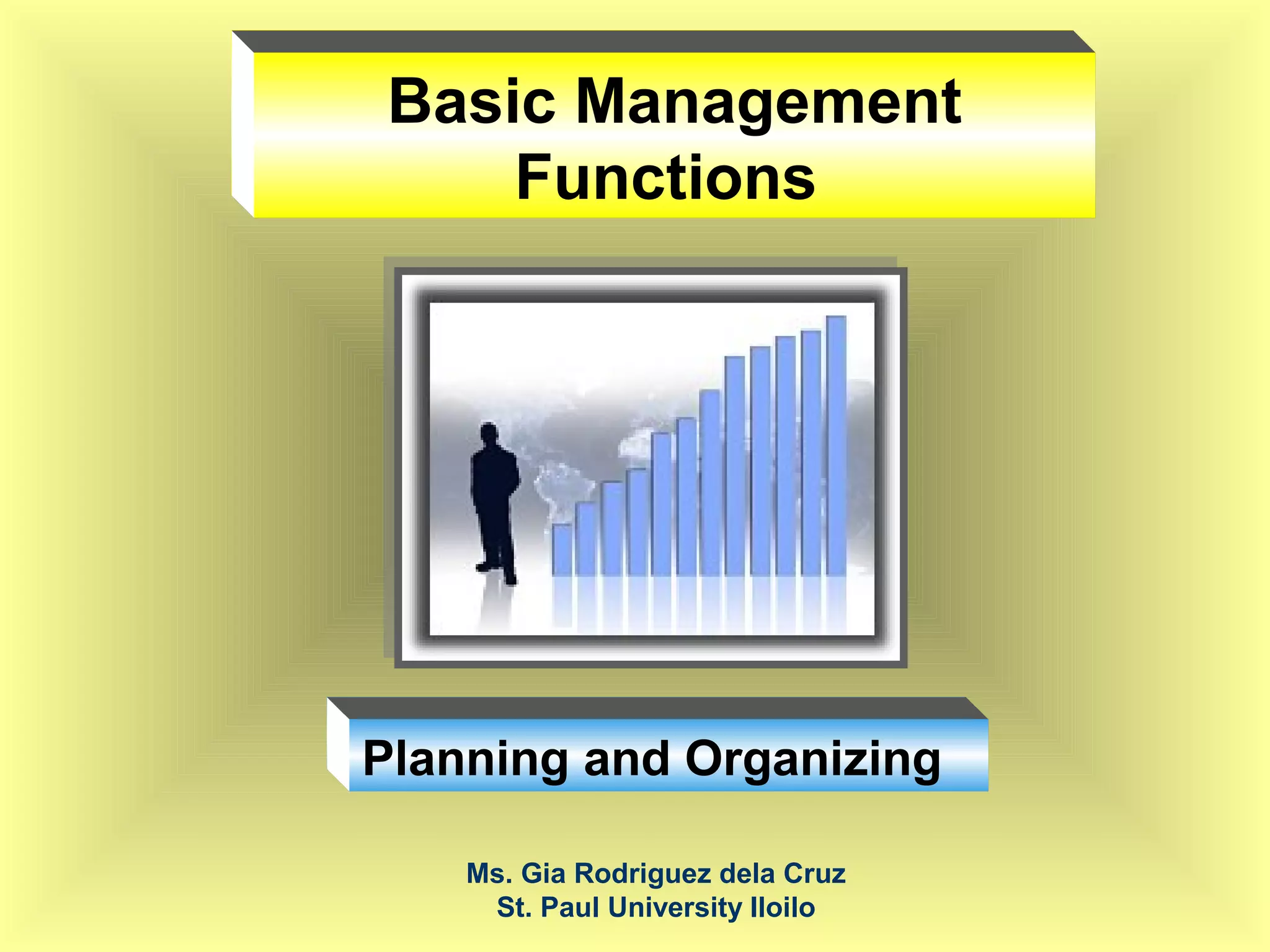 Basic Management Functions

Planning and Organizing

Ms. Gia Rodriguez dela Cruz
St. Paul University Iloilo